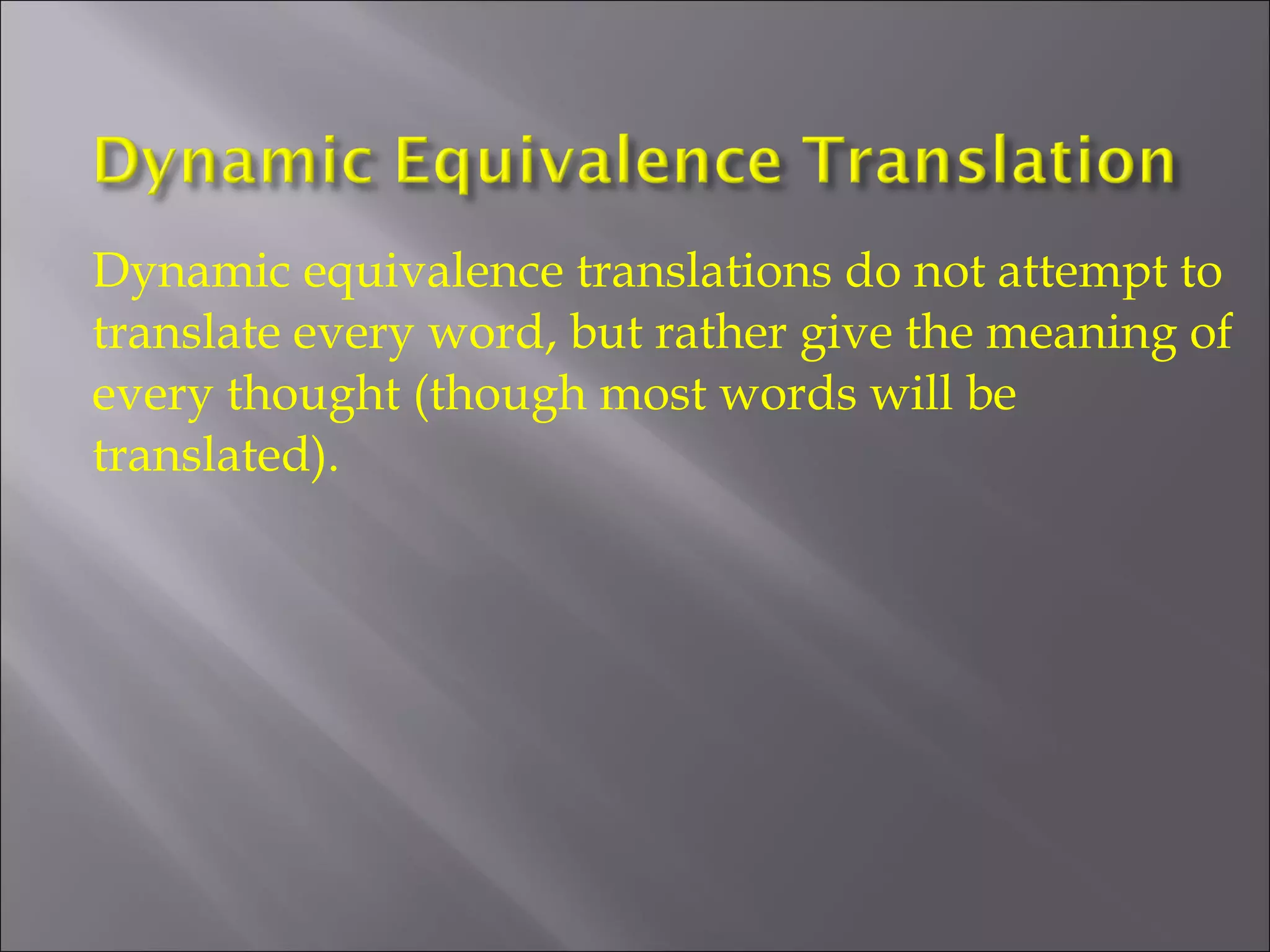 Dynamic Equivalence Translation

Dynamic equivalence translations do not attempt to translate every word, but rather give the meaning of every thought (though most words will be translated).